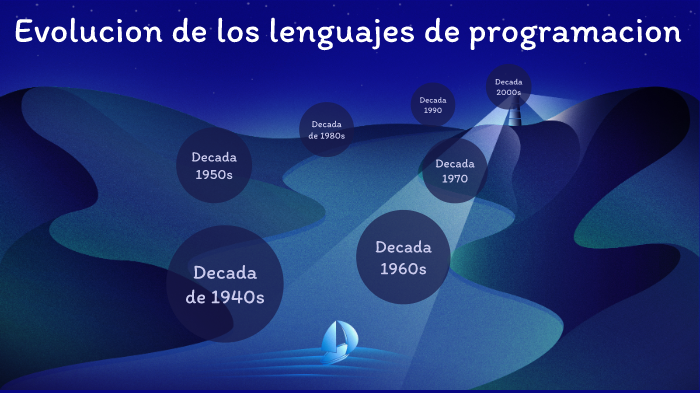 Evolucion de los lenguajes de programacion

Decada de 1940s

Decada 1950s

Decada 1960s

Decada 1970

Decada de 1980s

Decada 1990

Decada 2000s